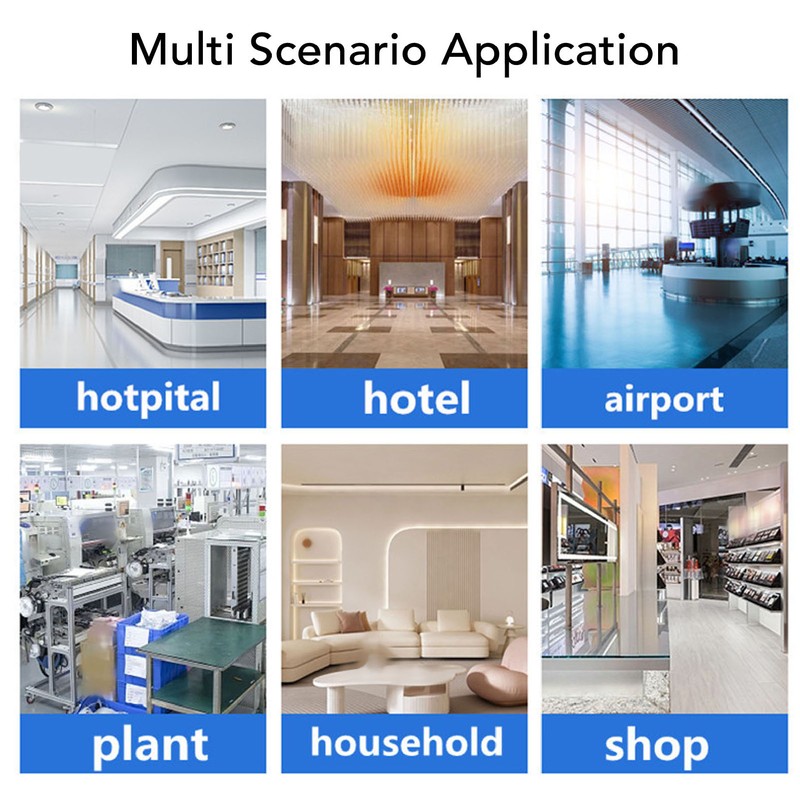 Multi Scenario Application

hotpital

hotel

airport

plant

household

shop